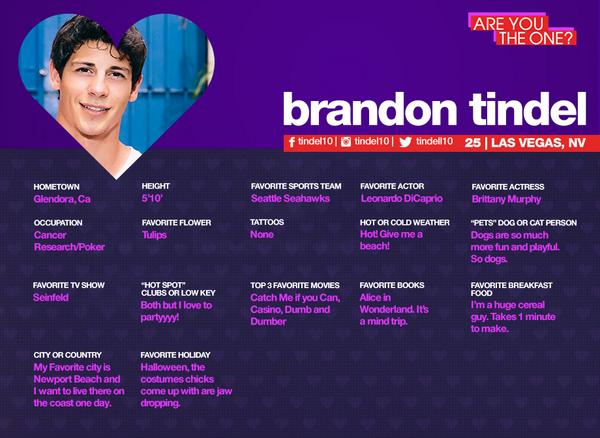 ARE YOU THE ONE?

brandon tindel

tindel10 | tindel10 | tindell10 25 | LAS VEGAS, NV

HOMETOWN
Glendora, Ca

HEIGHT
5'10'

FAVORITE SPORTS TEAM
Seattle Seahawks

FAVORITE ACTOR
Leonardo DiCaprio

FAVORITE ACTRESS
Brittany Murphy

OCCUPATION
Cancer Research/Poker

FAVORITE FLOWER
Tulips

TATTOOS
None

HOT OR COLD WEATHER
Hot! Give me a beach!

"PETS" DOG OR CAT PERSON
Dogs are so much more fun and playful. So dogs.

FAVORITE TV SHOW
Seinfeld

"HOT SPOT" CLUBS OR LOW KEY
Both but I love to partyyyy!

TOP 3 FAVORITE MOVIES
Catch Me if you Can, Casino, Dumb and Dumber

FAVORITE BOOKS
Alice in Wonderland. It's a mind trip.

FAVORITE BREAKFAST FOOD
I'm a huge cereal guy. Takes 1 minute to make.

CITY OR COUNTRY
My Favorite city is Newport Beach and I want to live there on the coast one day.

FAVORITE HOLIDAY
Halloween, the costumes chicks come up with are jaw dropping.